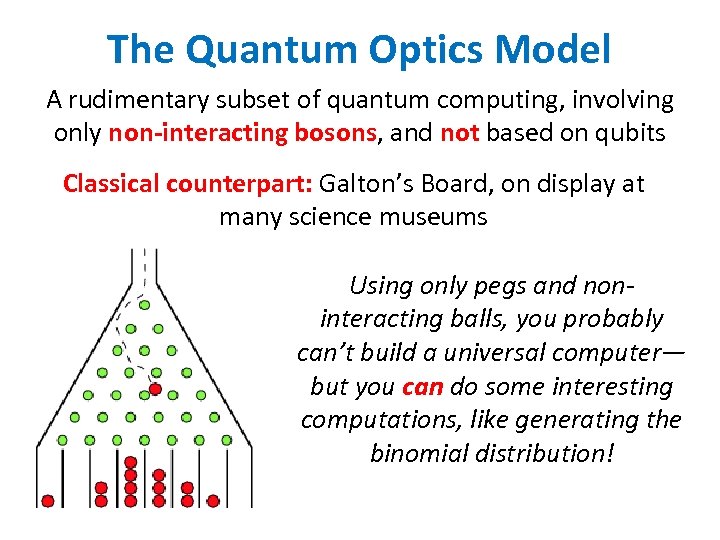 The Quantum Optics Model

A rudimentary subset of quantum computing, involving only non-interacting bosons, and not based on qubits

Classical counterpart: Galton's Board, on display at many science museums

Using only pegs and non-interacting balls, you probably can't build a universal computer—but you can do some interesting computations, like generating the binomial distribution!